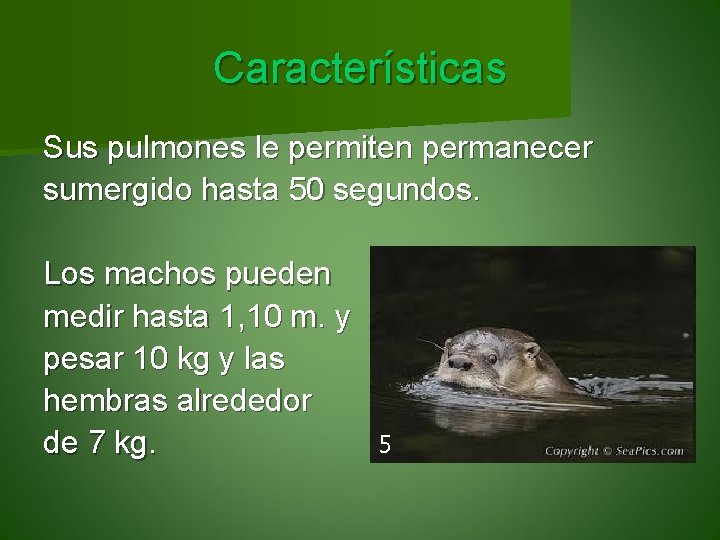 Características

Sus pulmones le permiten permanecer sumergido hasta 50 segundos.

Los machos pueden medir hasta 1,10 m. y pesar 10 kg y las hembras alrededor de 7 kg.

5

Copyright © SeaPics.com